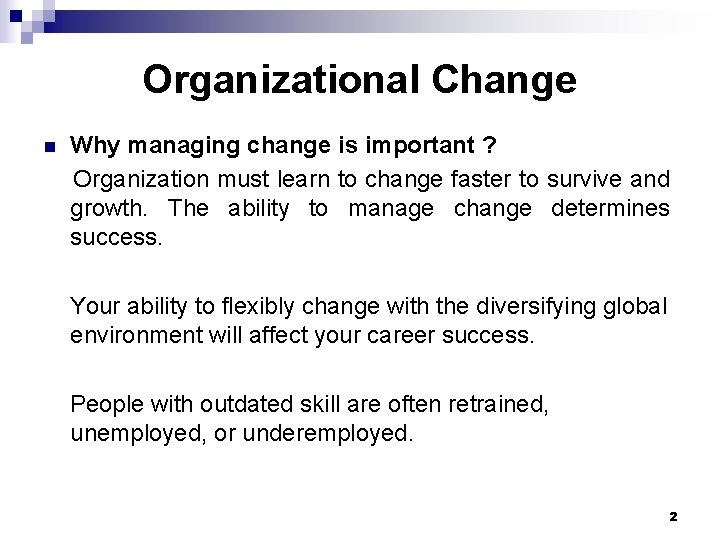 Organizational Change

Why managing change is important ?

Organization must learn to change faster to survive and growth. The ability to manage change determines success.

Your ability to flexibly change with the diversifying global environment will affect your career success.

People with outdated skill are often retrained, unemployed, or underemployed.

2